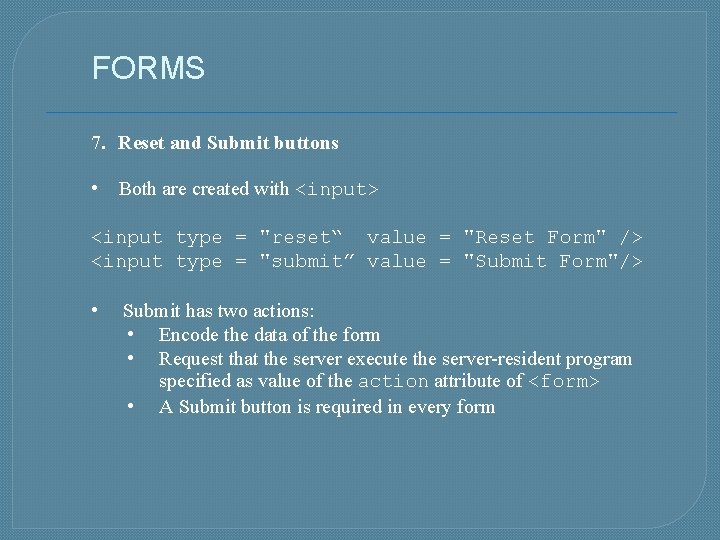 FORMS

7. Reset and Submit buttons

• Both are created with <input>

<input type = "reset“ value = "Reset Form" />
<input type = "submit” value = "Submit Form"/>

• Submit has two actions:
  • Encode the data of the form
  • Request that the server execute the server-resident program specified as value of the action attribute of <form>
  • A Submit button is required in every form